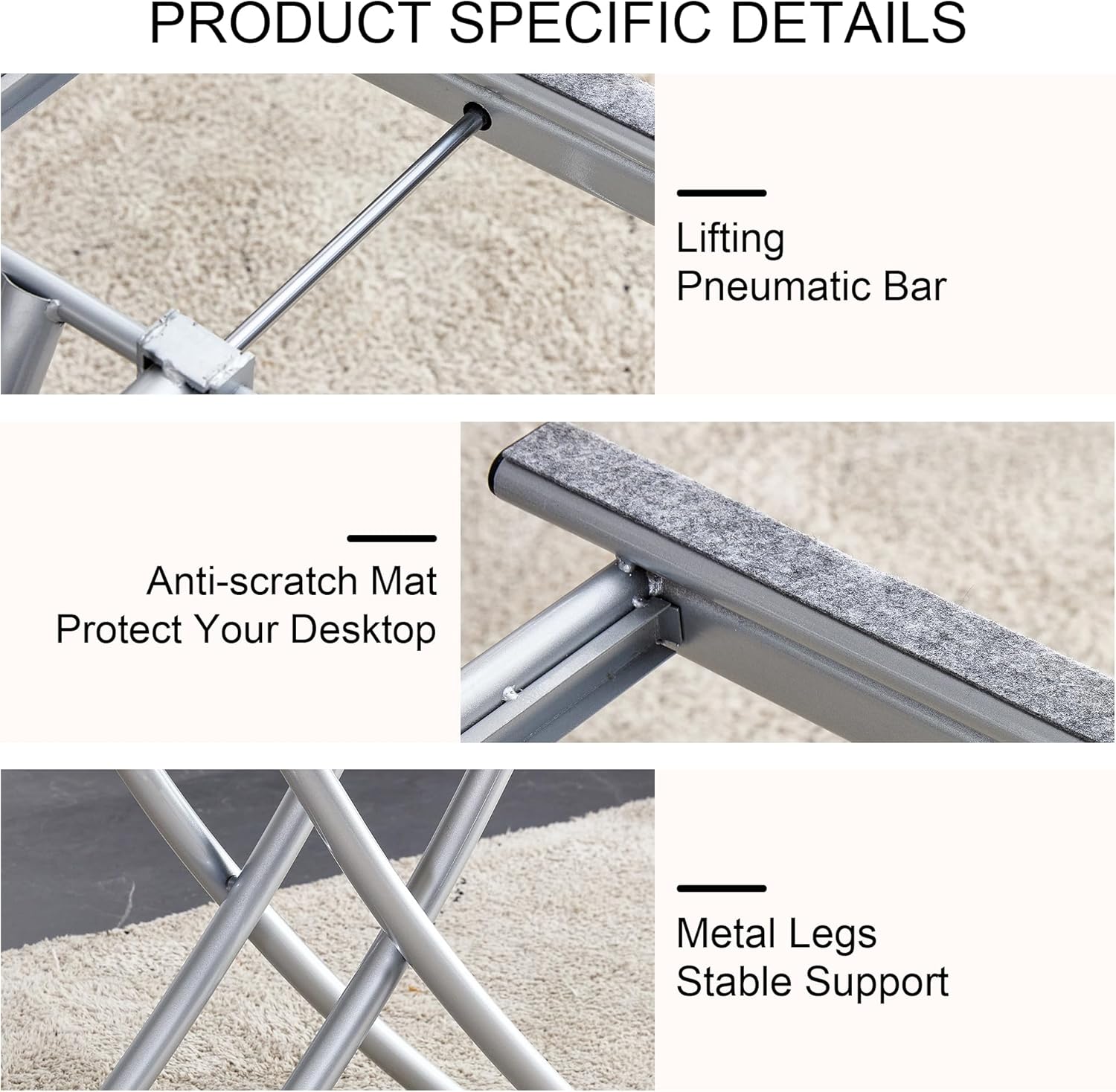 PRODUCT SPECIFIC DETAILS

Lifting
Pneumatic Bar

Anti-scratch Mat
Protect Your Desktop

Metal Legs
Stable Support